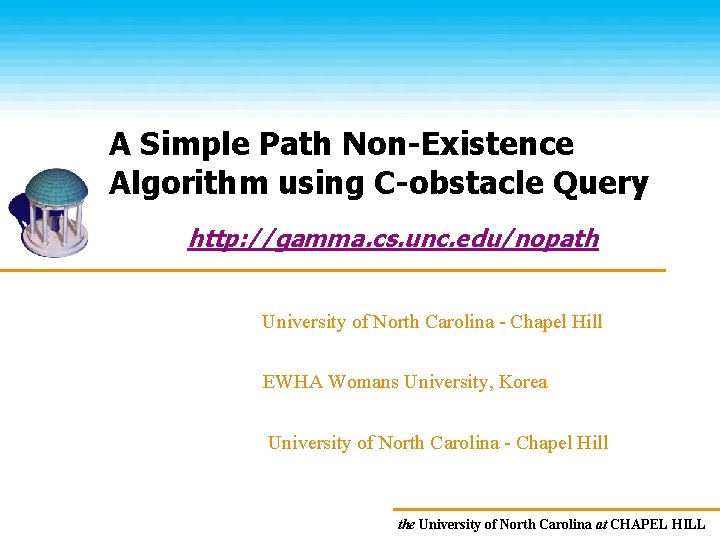 A Simple Path Non-Existence Algorithm using C-obstacle Query

http://gamma.cs.unc.edu/nopath

University of North Carolina - Chapel Hill

EWHA Womans University, Korea

University of North Carolina - Chapel Hill

the University of North Carolina at CHAPEL HILL